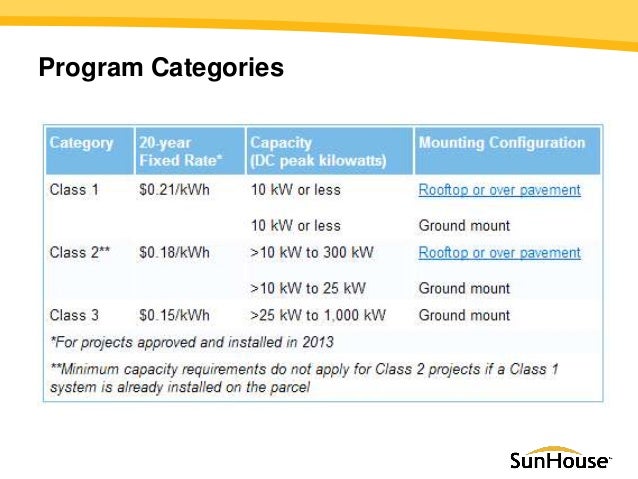 Program Categories

| Category | 20-year Fixed Rate* | Capacity (DC peak kilowatts) | Mounting Configuration |
|---|---|---|---|
| Class 1 | \$0.21/kWh | 10 kW or less | Rooftop or over pavement |
| | | 10 kW or less | Ground mount |
| Class 2** | \$0.18/kWh | >10 kW to 300 kW | Rooftop or over pavement |
| | | >10 kW to 25 kW | Ground mount |
| Class 3 | \$0.15/kWh | >25 kW to 1,000 kW | Ground mount |

*For projects approved and installed in 2013

**Minimum capacity requirements do not apply for Class 2 projects if a Class 1 system is already installed on the parcel

SunHouse